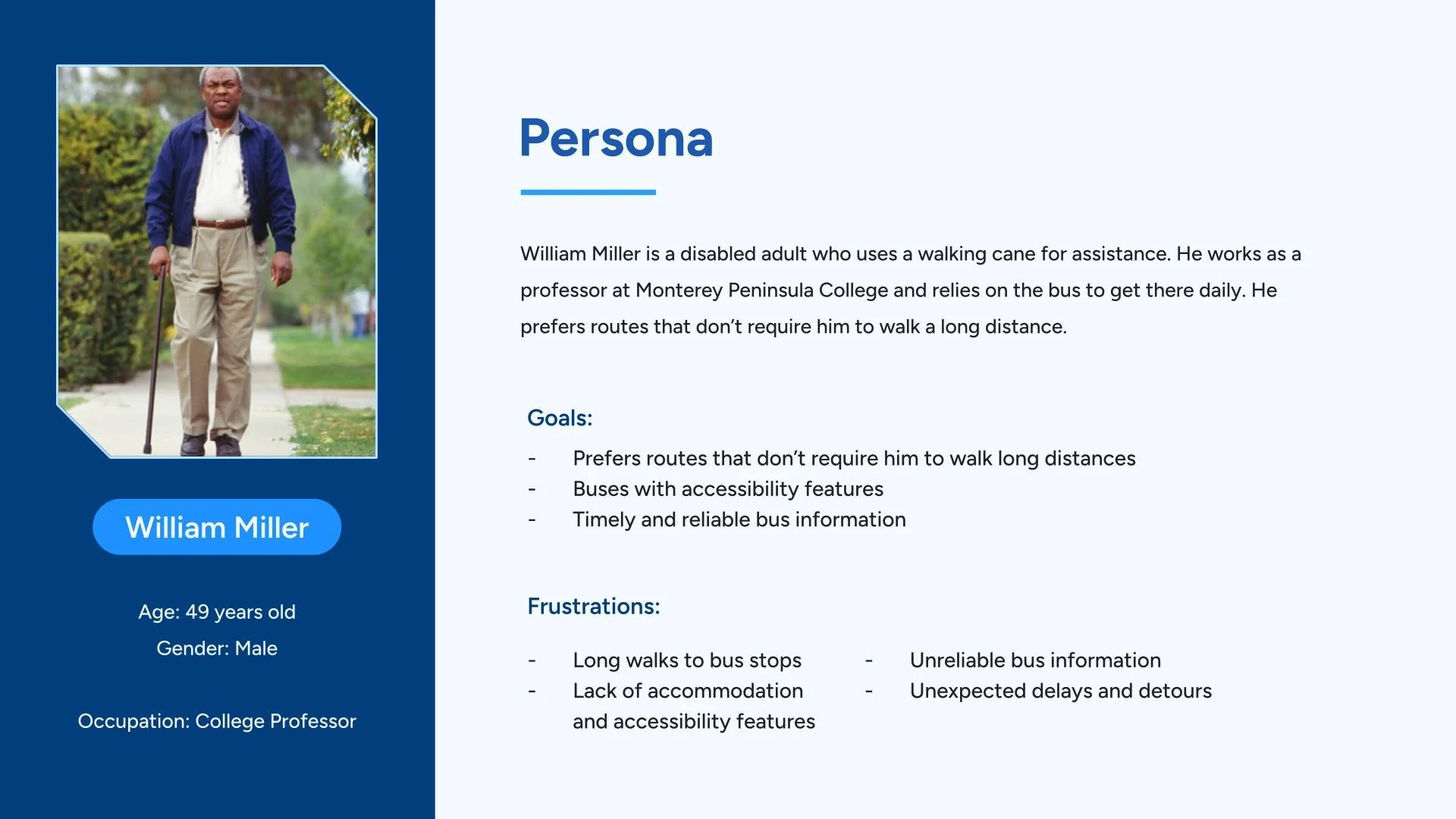 William Miller

Age: 49 years old

Gender: Male

Occupation: College Professor

Persona

William Miller is a disabled adult who uses a walking cane for assistance. He works as a professor at Monterey Peninsula College and relies on the bus to get there daily. He prefers routes that don't require him to walk a long distance.

Goals:

- Prefers routes that don't require him to walk long distances
- Buses with accessibility features
- Timely and reliable bus information

Frustrations:

- Long walks to bus stops
- Lack of accommodation and accessibility features

- Unreliable bus information
- Unexpected delays and detours